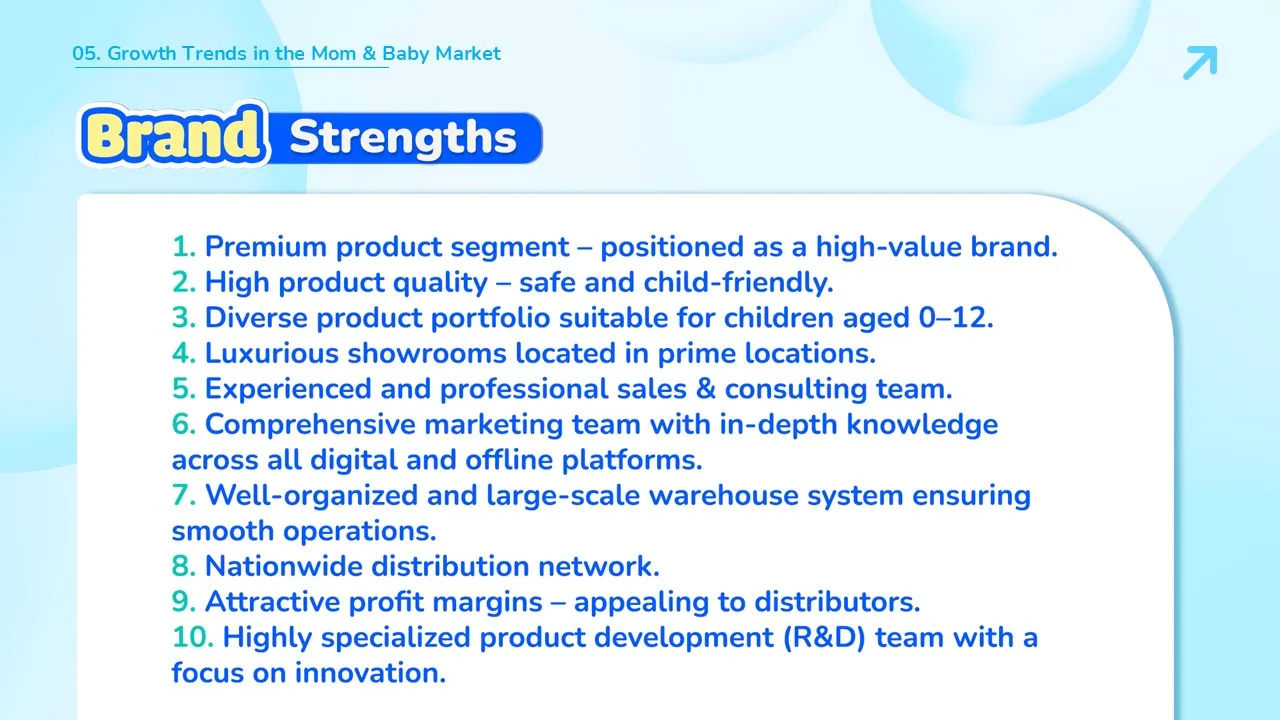 05. Growth Trends in the Mom & Baby Market

Brand Strengths

1. Premium product segment – positioned as a high-value brand.
2. High product quality – safe and child-friendly.
3. Diverse product portfolio suitable for children aged 0–12.
4. Luxurious showrooms located in prime locations.
5. Experienced and professional sales & consulting team.
6. Comprehensive marketing team with in-depth knowledge across all digital and offline platforms.
7. Well-organized and large-scale warehouse system ensuring smooth operations.
8. Nationwide distribution network.
9. Attractive profit margins – appealing to distributors.
10. Highly specialized product development (R&D) team with a focus on innovation.